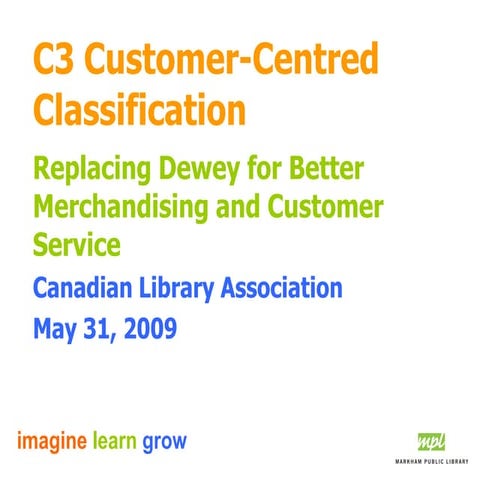 C3 Customer-Centred Classification

Replacing Dewey for Better Merchandising and Customer Service

Canadian Library Association

May 31, 2009

imagine learn grow

mpl
MARKHAM PUBLIC LIBRARY